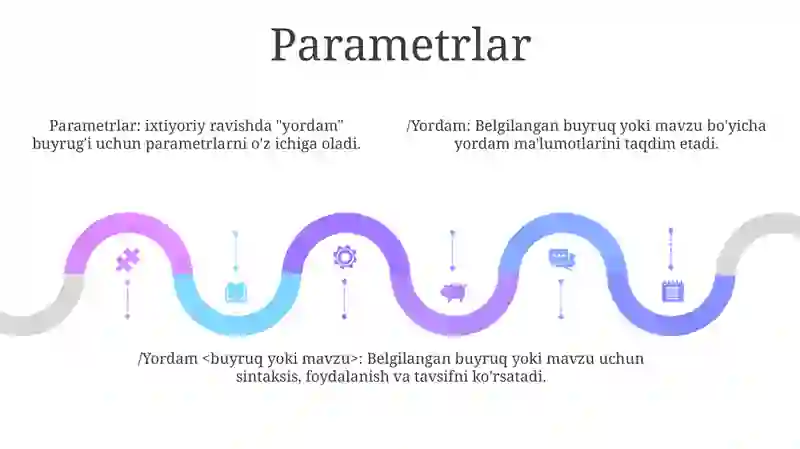 Parametrlar

Parametrlar: ixtiyoriy ravishda "yordam" buyrug'i uchun parametrlarni o'z ichiga oladi.

/Yordam: Belgilangan buyruq yoki mavzu bo'yicha yordam ma'lumotlarini taqdim etadi.

/Yordam <buyruq yoki mavzu>: Belgilangan buyruq yoki mavzu uchun sintaksis, foydalanish va tavsifni ko'rsatadi.